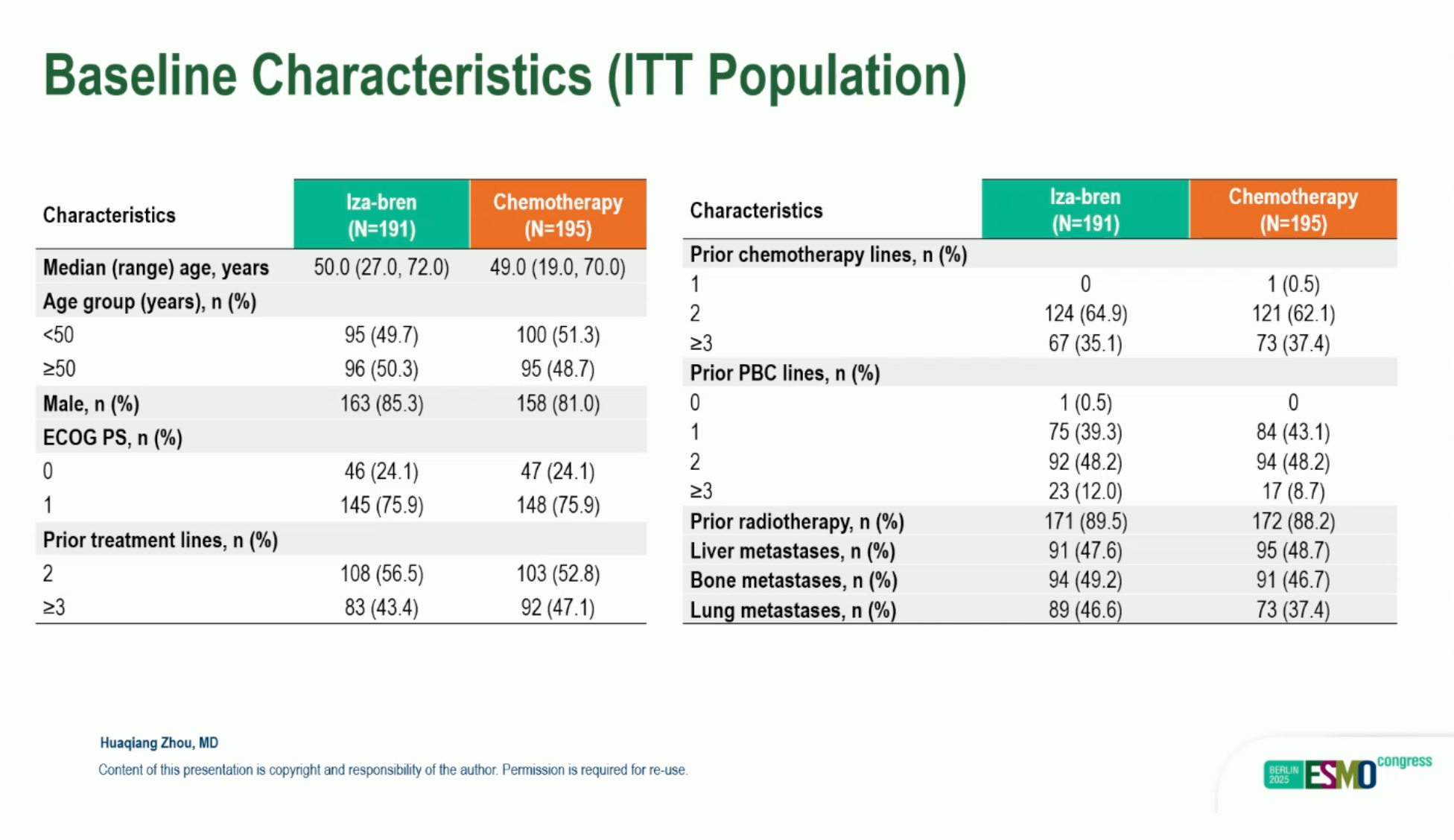 Baseline Characteristics (ITT Population)

| Characteristics | Iza-bren (N=191) | Chemotherapy (N=195) |
|---|---|---|
| Median (range) age, years | 50.0 (27.0, 72.0) | 49.0 (19.0, 70.0) |
| Age group (years), n (%) | | |
| <50 | 95 (49.7) | 100 (51.3) |
| ≥50 | 96 (50.3) | 95 (48.7) |
| Male, n (%) | 163 (85.3) | 158 (81.0) |
| ECOG PS, n (%) | | |
| 0 | 46 (24.1) | 47 (24.1) |
| 1 | 145 (75.9) | 148 (75.9) |
| Prior treatment lines, n (%) | | |
| 2 | 108 (56.5) | 103 (52.8) |
| ≥3 | 83 (43.4) | 92 (47.1) |

| Characteristics | Iza-bren (N=191) | Chemotherapy (N=195) |
|---|---|---|
| Prior chemotherapy lines, n (%) | | |
| 1 | 0 | 1 (0.5) |
| 2 | 124 (64.9) | 121 (62.1) |
| ≥3 | 67 (35.1) | 73 (37.4) |
| Prior PBC lines, n (%) | | |
| 0 | 1 (0.5) | 0 |
| 1 | 75 (39.3) | 84 (43.1) |
| 2 | 92 (48.2) | 94 (48.2) |
| ≥3 | 23 (12.0) | 17 (8.7) |
| Prior radiotherapy, n (%) | 171 (89.5) | 172 (88.2) |
| Liver metastases, n (%) | 91 (47.6) | 95 (48.7) |
| Bone metastases, n (%) | 94 (49.2) | 91 (46.7) |
| Lung metastases, n (%) | 89 (46.6) | 73 (37.4) |

Huaqiang Zhou, MD

Content of this presentation is copyright and responsibility of the author. Permission is required for re-use.

BERLIN 2025 ESMO congress